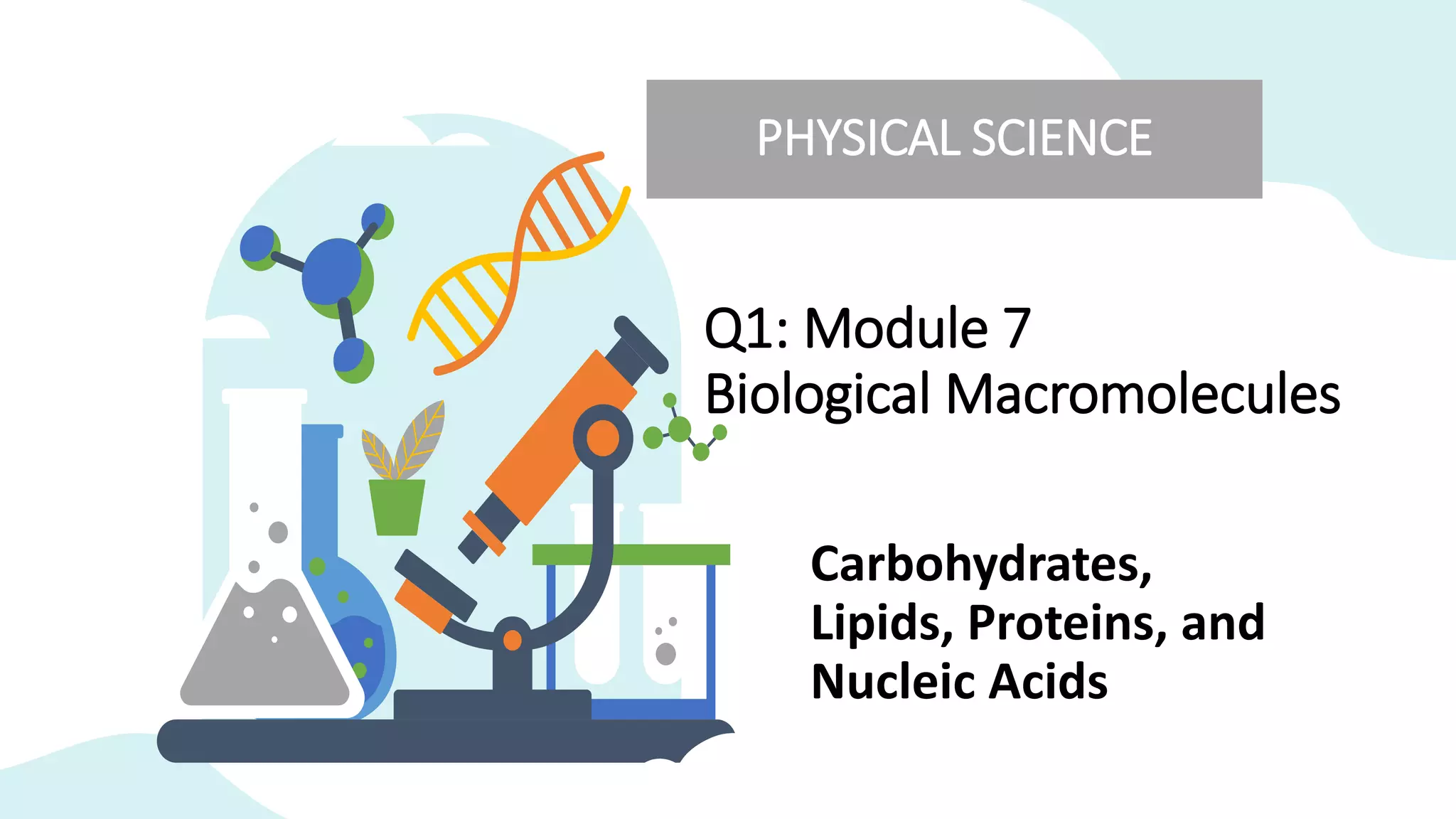 PHYSICAL SCIENCE

Q1: Module 7
Biological Macromolecules

Carbohydrates, Lipids, Proteins, and Nucleic Acids